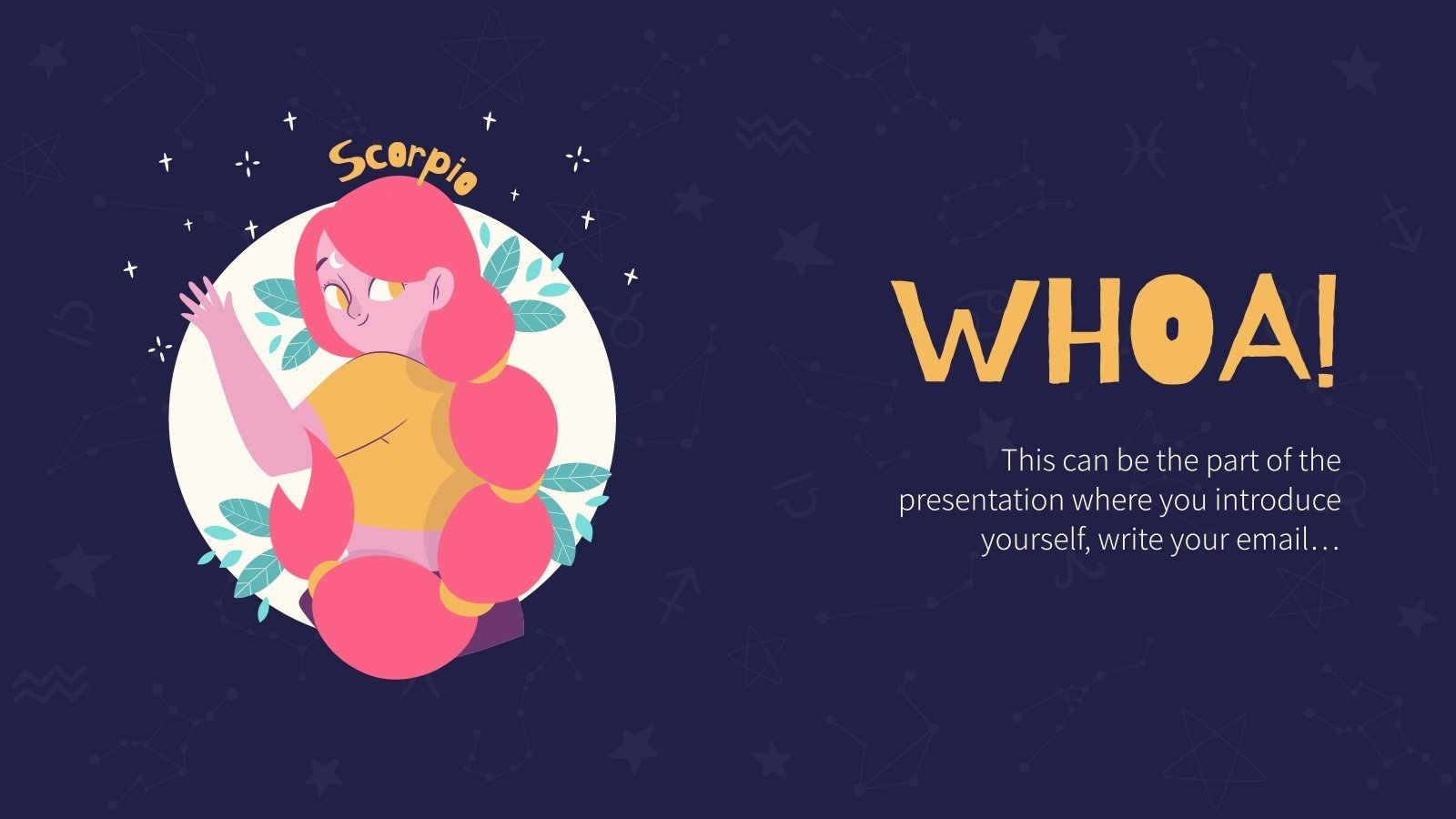 Scorpio

WHOA!

This can be the part of the presentation where you introduce yourself, write your email…